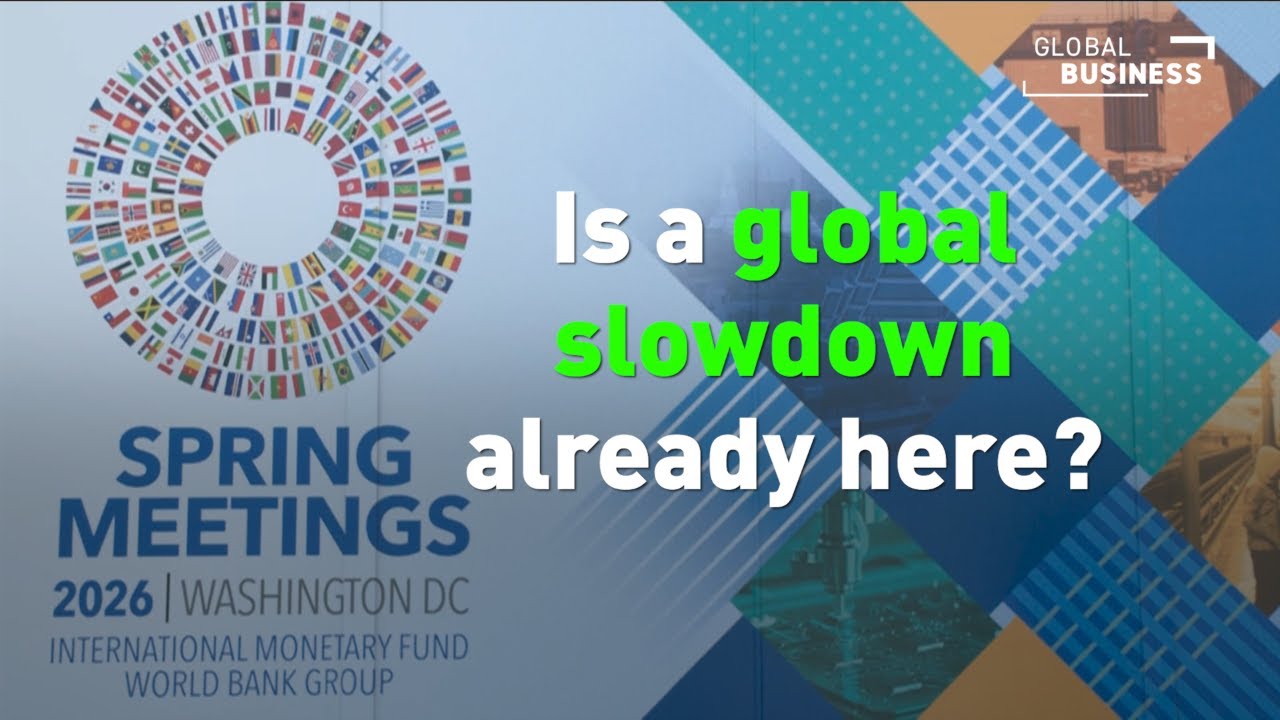 GLOBAL
BUSINESS

Is a global slowdown already here?

SPRING
MEETINGS
2026 | WASHINGTON DC
INTERNATIONAL MONETARY FUND
WORLD BANK GROUP